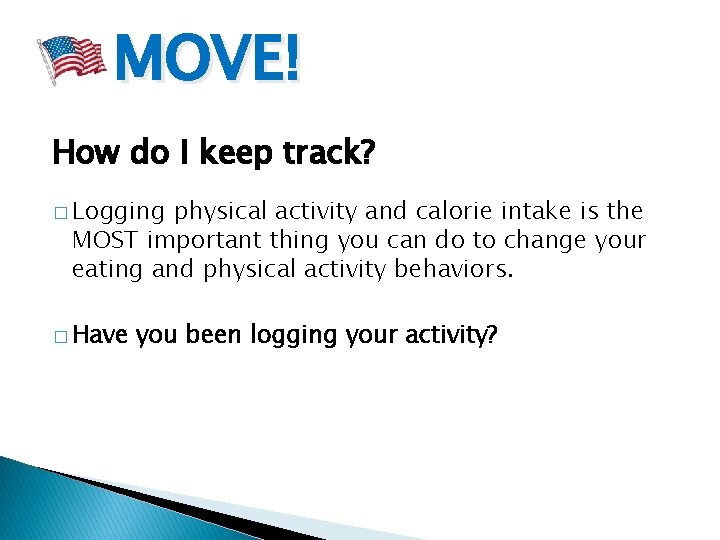 MOVE!

How do I keep track?

□ Logging physical activity and calorie intake is the MOST important thing you can do to change your eating and physical activity behaviors.

□ Have you been logging your activity?